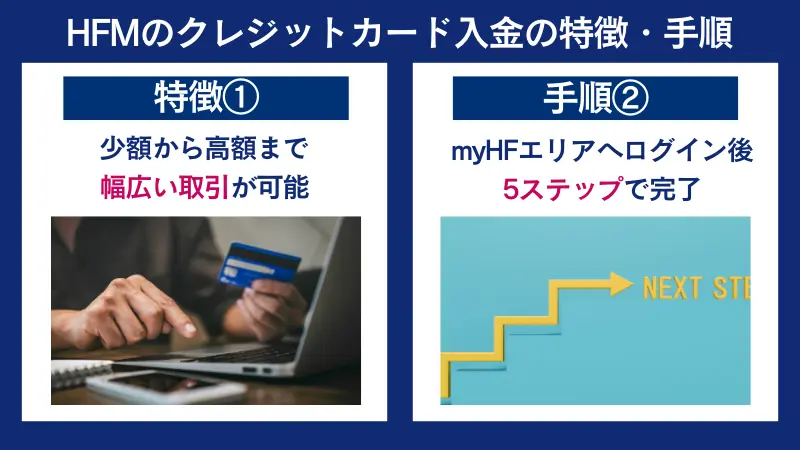 HFMのクレジットカード入金の特徴・手順

特徴①

少額から高額まで
幅広い取引が可能

手順②

myHFエリアへログイン後
5ステップで完了

NEXT STE